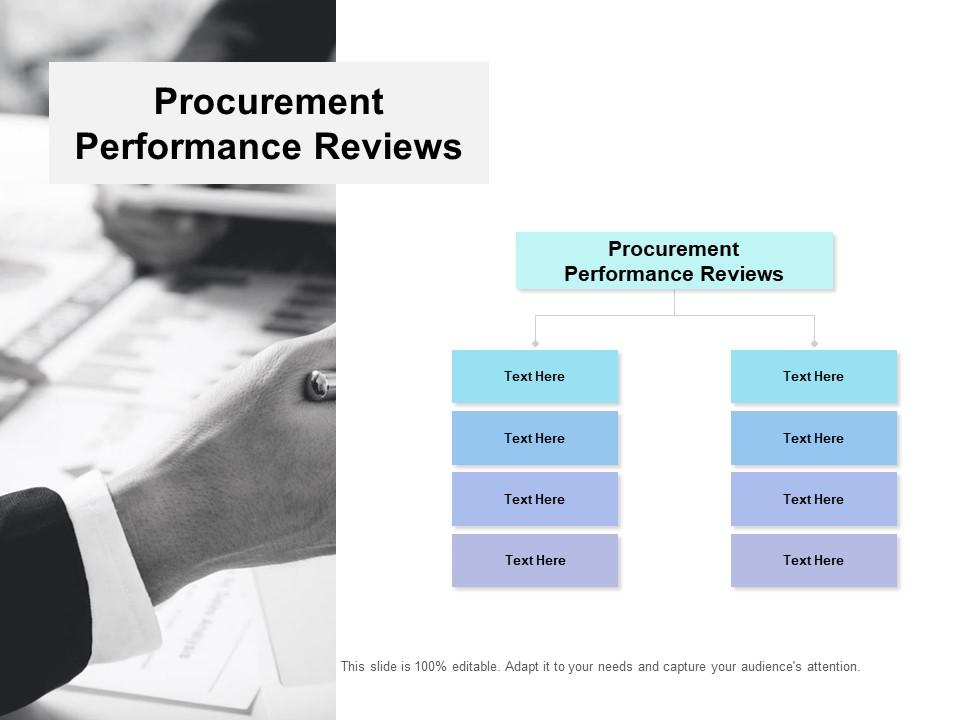 Procurement Performance Reviews

Procurement Performance Reviews

Text Here

Text Here

Text Here

Text Here

Text Here

Text Here

Text Here

Text Here

This slide is 100% editable. Adapt it to your needs and capture your audience's attention.